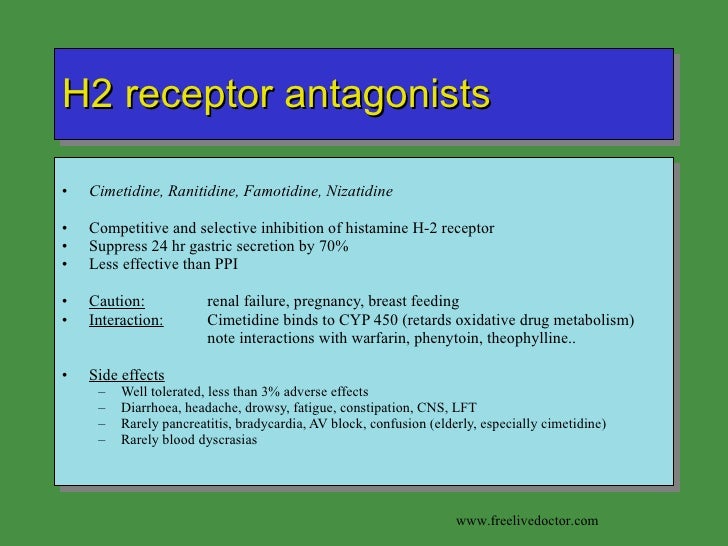 H2 receptor antagonists

• Cimetidine, Ranitidine, Famotidine, Nizatidine

• Competitive and selective inhibition of histamine H-2 receptor
• Suppress 24 hr gastric secretion by 70%
• Less effective than PPI

• Caution: renal failure, pregnancy, breast feeding
• Interaction: Cimetidine binds to CYP 450 (retards oxidative drug metabolism) note interactions with warfarin, phenytoin, theophylline..

• Side effects
– Well tolerated, less than 3% adverse effects
– Diarrhoea, headache, drowsy, fatigue, constipation, CNS, LFT
– Rarely pancreatitis, bradycardia, AV block, confusion (elderly, especially cimetidine)
– Rarely blood dyscrasias

www.freelivedoctor.com